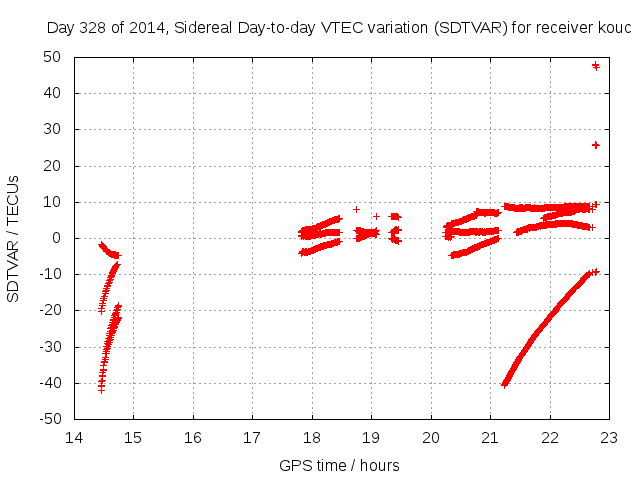 Day 328 of 2014, Sidereal Day-to-day VTEC variation (SDTVAR) for receiver kouc

SDTVAR / TECUs

50
40
30
20
10
0
-10
-20
-30
-40
-50

14 15 16 17 18 19 20 21 22 23

GPS time / hours